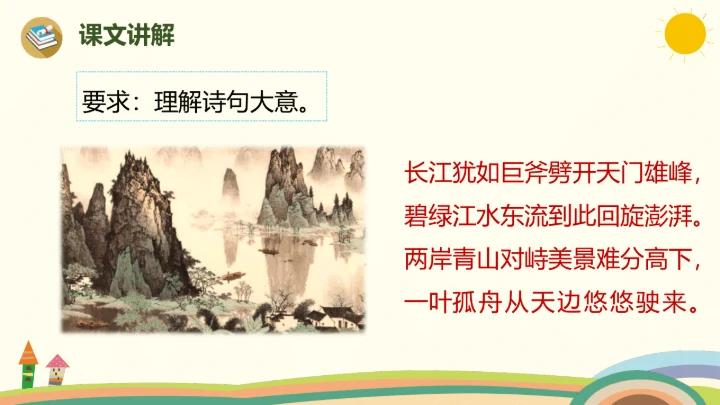 课文讲解

要求：理解诗句大意。

长江犹如巨斧劈开天门雄峰，
碧绿江水东流到此回旋澎湃。
两岸青山对峙美景难分高下，
一叶孤舟从天边悠悠驶来。